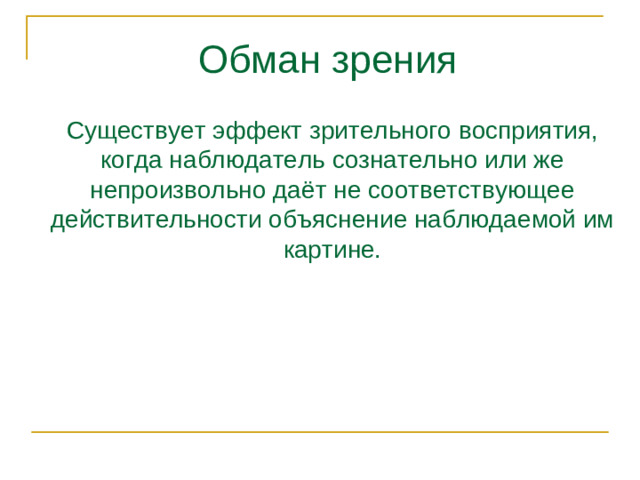 Обман зрения

Существует эффект зрительного восприятия, когда наблюдатель сознательно или же непроизвольно даёт не соответствующее действительности объяснение наблюдаемой им картине.